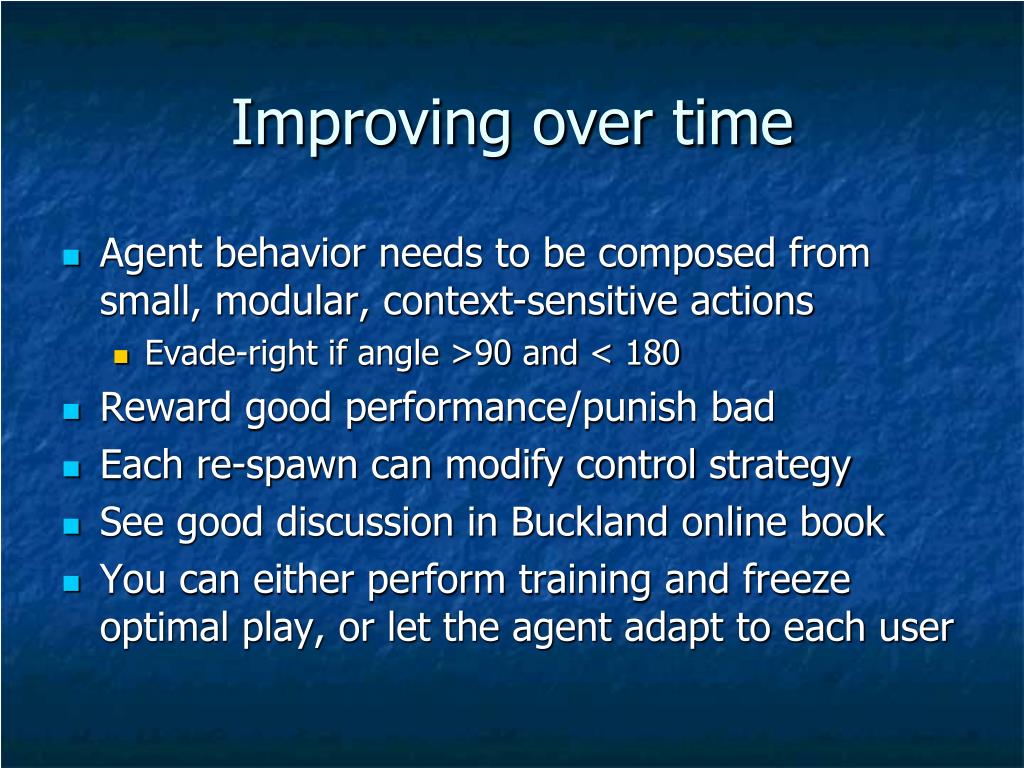 Improving over time

- Agent behavior needs to be composed from small, modular, context-sensitive actions
  - Evade-right if angle >90 and < 180
- Reward good performance/punish bad
- Each re-spawn can modify control strategy
- See good discussion in Buckland online book
- You can either perform training and freeze optimal play, or let the agent adapt to each user